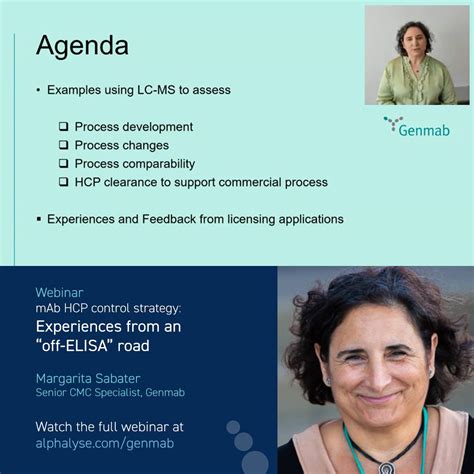 Agenda

• Examples using LC-MS to assess

❑ Process development
❑ Process changes
❑ Process comparability
❑ HCP clearance to support commercial process

▪ Experiences and Feedback from licensing applications

Genmab

Webinar
mAb HCP control strategy:
Experiences from an "off-ELISA" road

Margarita Sabater
Senior CMC Specialist, Genmab

Watch the full webinar at
alphalyse.com/genmab